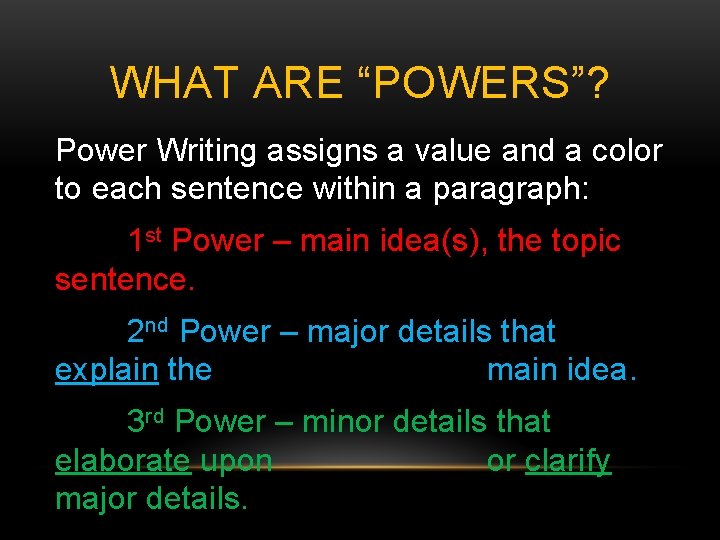 WHAT ARE “POWERS”?

Power Writing assigns a value and a color to each sentence within a paragraph:

1st Power – main idea(s), the topic sentence.

2nd Power – major details that explain the main idea.

3rd Power – minor details that elaborate upon or clarify major details.